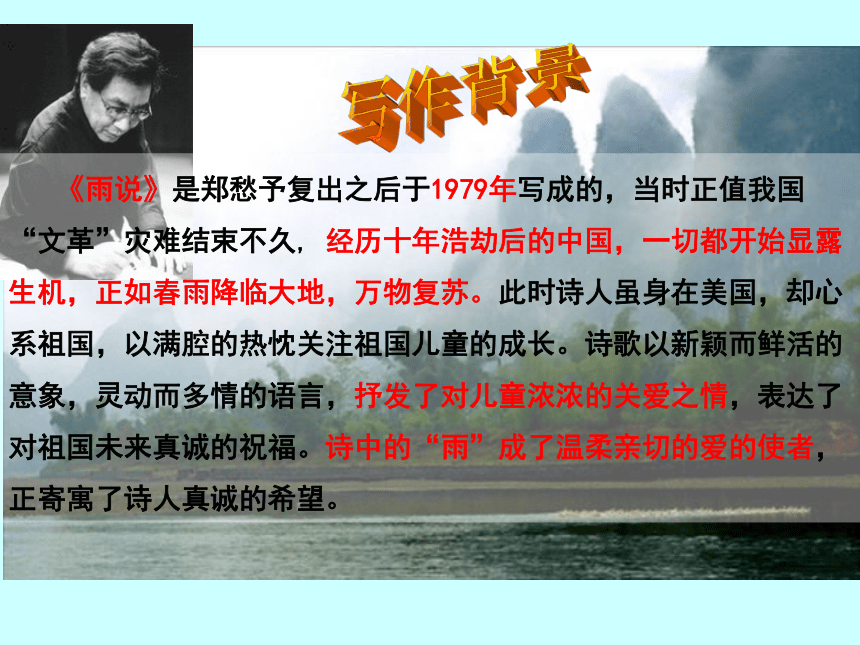 写作背景

《雨说》是郑愁予复出之后于1979年写成的，当时正值我国“文革”灾难结束不久，经历十年浩劫后的中国，一切都开始显露生机，正如春雨降临大地，万物复苏。此时诗人虽身在美国，却心系祖国，以满腔的热忱关注祖国儿童的成长。诗歌以新颖而鲜活的意象，灵动而多情的语言，抒发了对儿童浓浓的关爱之情，表达了对祖国未来真诚的祝福。诗中的“雨”成了温柔亲切的爱的使者，正寄寓了诗人真诚的希望。